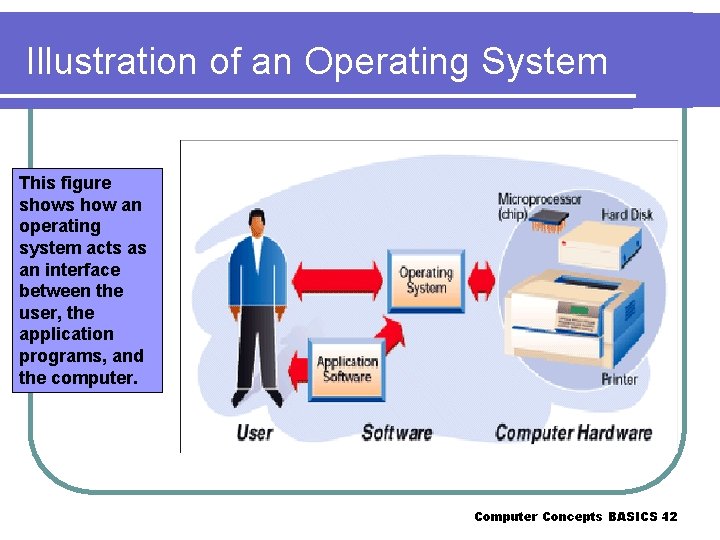 Illustration of an Operating System

This figure shows how an operating system acts as an interface between the user, the application programs, and the computer.

Microprocessor (chip)

Hard Disk

Operating System

Application Software

Printer

User

Software

Computer Hardware

Computer Concepts BASICS 42